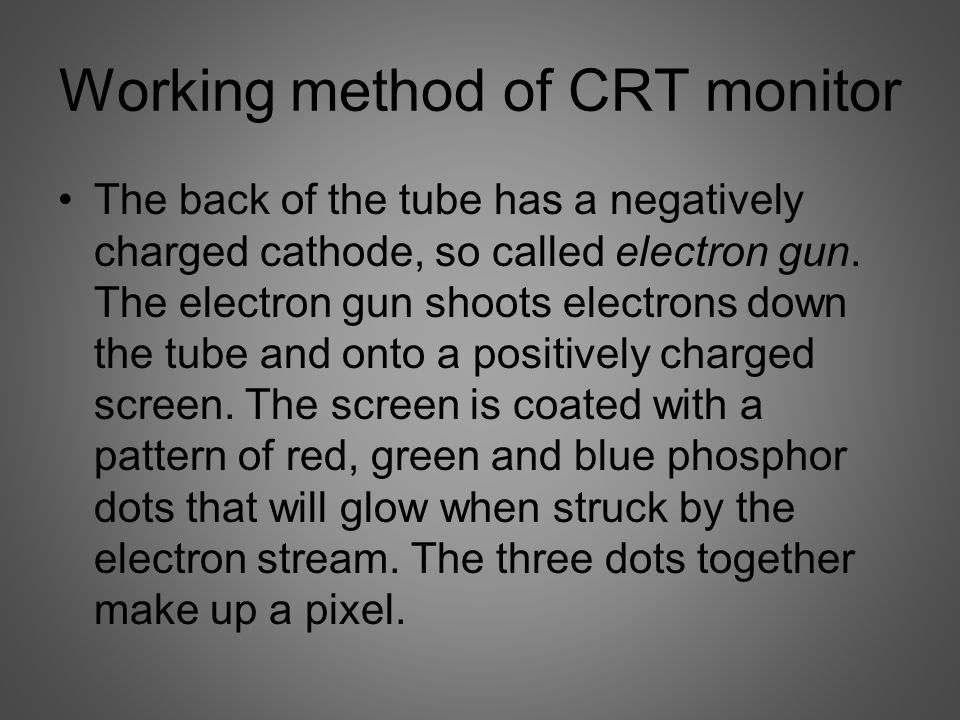 Working method of CRT monitor

• The back of the tube has a negatively charged cathode, so called electron gun. The electron gun shoots electrons down the tube and onto a positively charged screen. The screen is coated with a pattern of red, green and blue phosphor dots that will glow when struck by the electron stream. The three dots together make up a pixel.